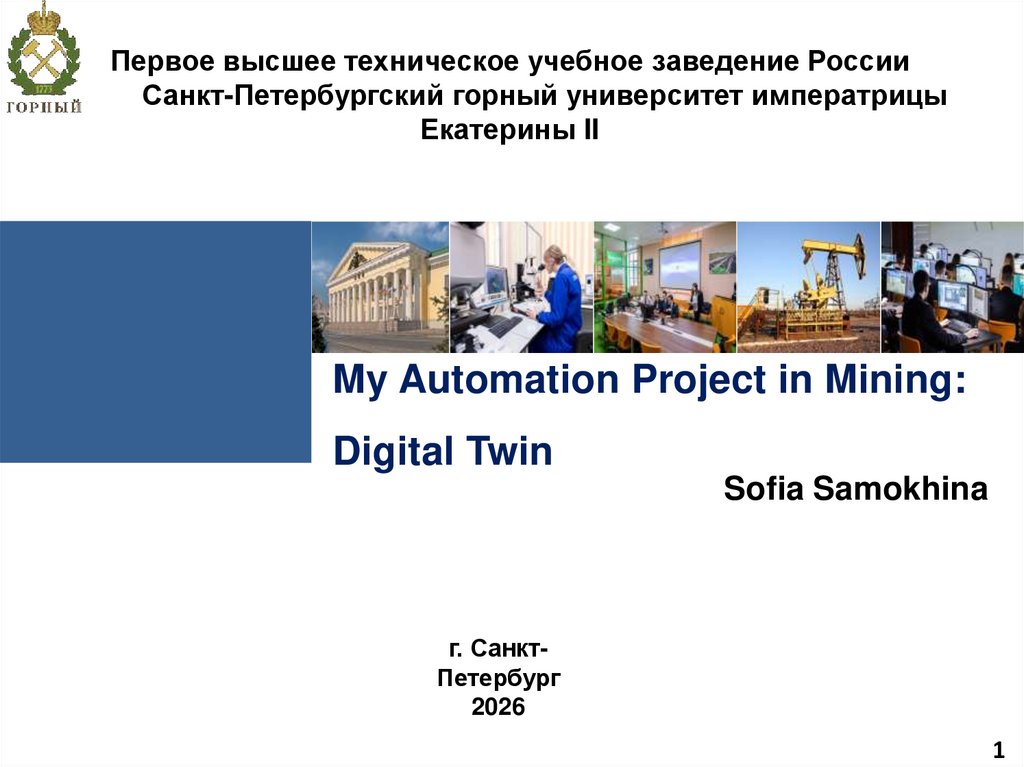 1773
ГОРНЫЙ

Первое высшее техническое учебное заведение России
Санкт-Петербургский горный университет императрицы Екатерины II

My Automation Project in Mining:
Digital Twin

Sofia Samokhina

г. Санкт-Петербург
2026

1